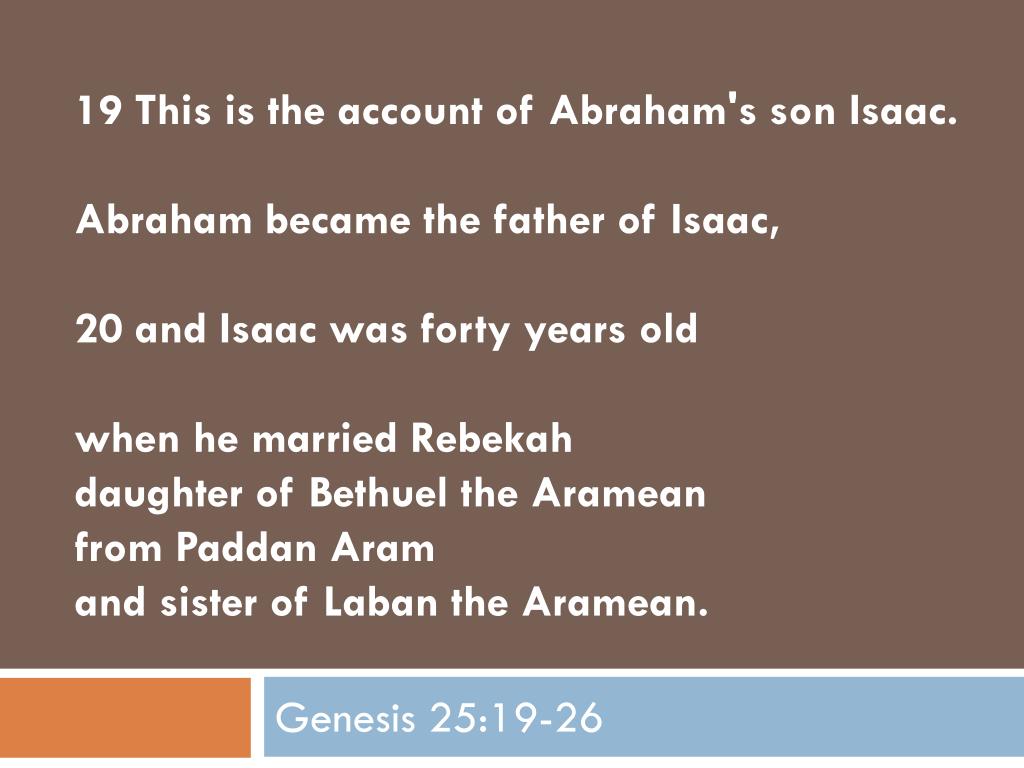 19 This is the account of Abraham's son Isaac.

Abraham became the father of Isaac,

20 and Isaac was forty years old

when he married Rebekah
daughter of Bethuel the Aramean
from Paddan Aram
and sister of Laban the Aramean.

Genesis 25:19-26